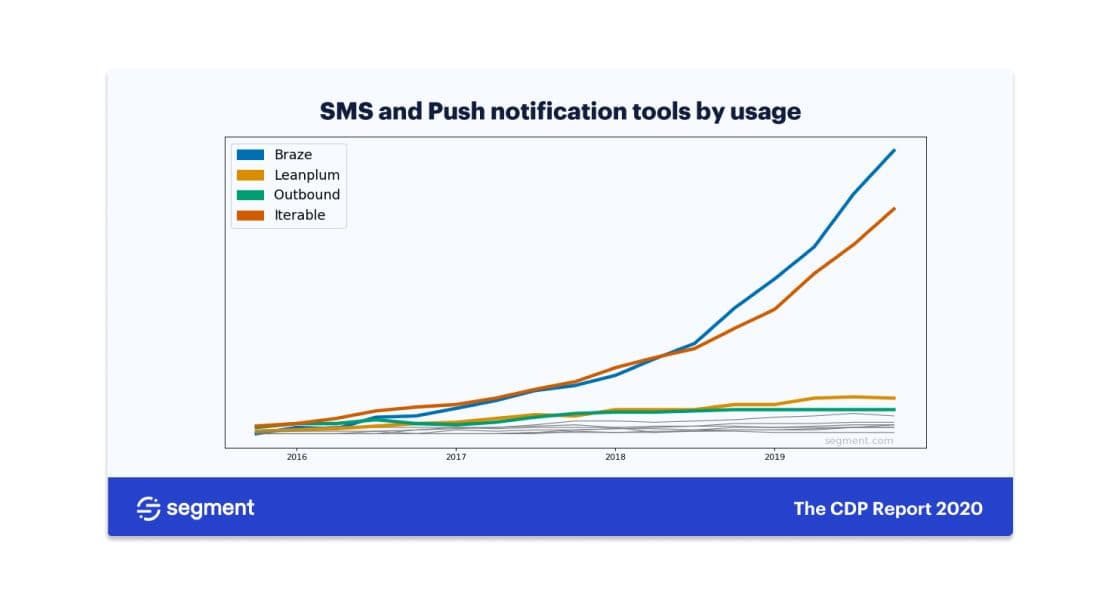 SMS and Push notification tools by usage

Braze
Leanplum
Outbound
Iterable

segment.com

2016
2017
2018
2019

segment

The CDP Report 2020